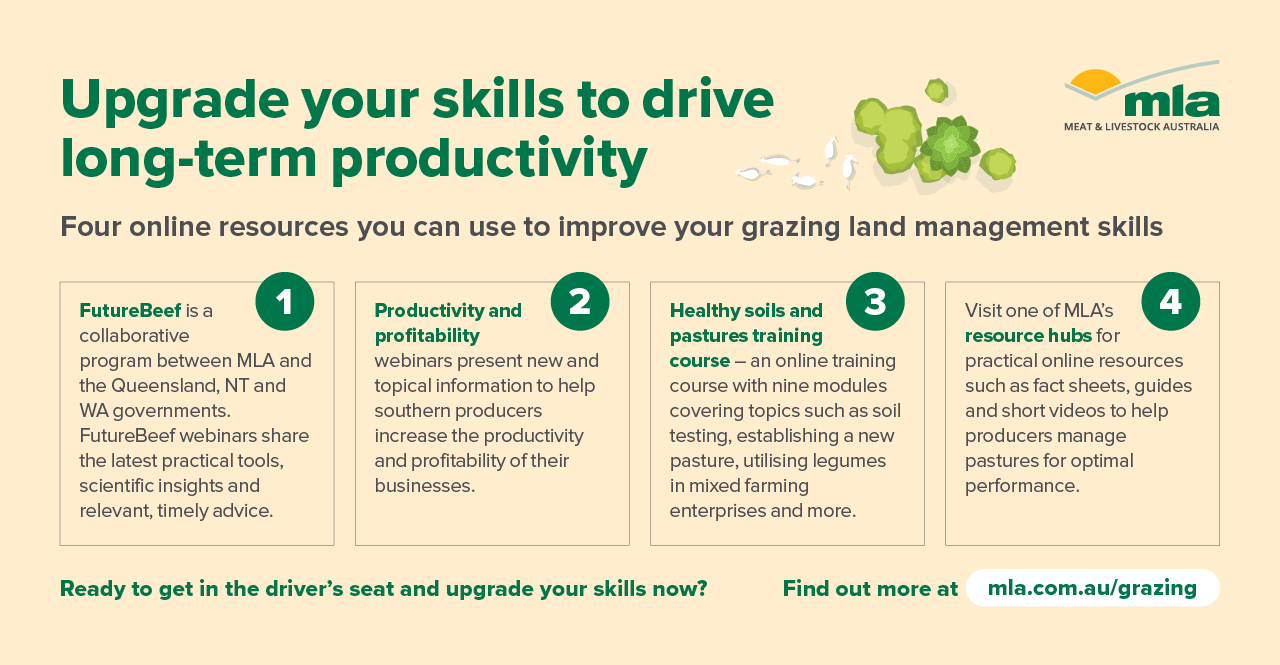 Upgrade your skills to drive long-term productivity

mla
MEAT & LIVESTOCK AUSTRALIA

Four online resources you can use to improve your grazing land management skills

1
FutureBeef is a collaborative program between MLA and the Queensland, NT and WA governments. FutureBeef webinars share the latest practical tools, scientific insights and relevant, timely advice.

2
Productivity and profitability webinars present new and topical information to help southern producers increase the productivity and profitability of their businesses.

3
Healthy soils and pastures training course – an online training course with nine modules covering topics such as soil testing, establishing a new pasture, utilising legumes in mixed farming enterprises and more.

4
Visit one of MLA's resource hubs for practical online resources such as fact sheets, guides and short videos to help producers manage pastures for optimal performance.

Ready to get in the driver's seat and upgrade your skills now?

Find out more at mla.com.au/grazing